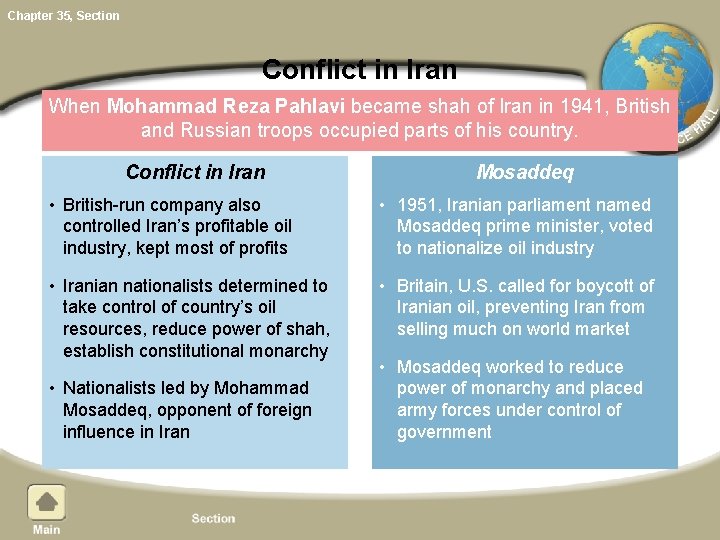 Chapter 35, Section

Conflict in Iran

When Mohammad Reza Pahlavi became shah of Iran in 1941, British and Russian troops occupied parts of his country.

CE HALL

Conflict in Iran

• British-run company also controlled Iran's profitable oil industry, kept most of profits

• Iranian nationalists determined to take control of country's oil resources, reduce power of shah, establish constitutional monarchy

• Nationalists led by Mohammad Mosaddeq, opponent of foreign influence in Iran

Mosaddeq

• 1951, Iranian parliament named Mosaddeq prime minister, voted to nationalize oil industry

• Britain, U.S. called for boycott of Iranian oil, preventing Iran from selling much on world market

• Mosaddeq worked to reduce power of monarchy and placed army forces under control of government

Main

Section